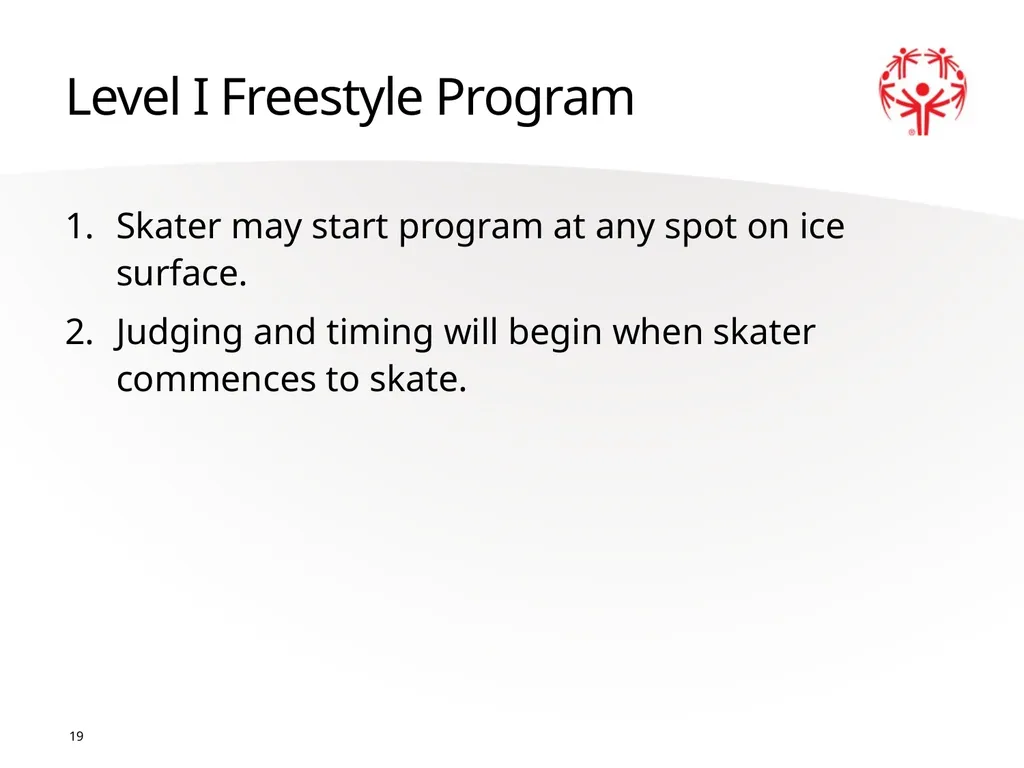 Level I Freestyle Program

1. Skater may start program at any spot on ice surface.

2. Judging and timing will begin when skater commences to skate.

19